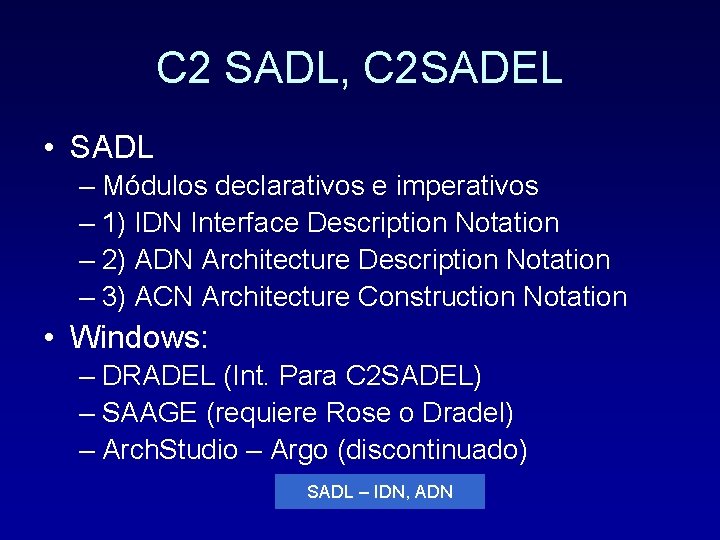 C2 SADL, C2SADEL

• SADL
– Módulos declarativos e imperativos
– 1) IDN Interface Description Notation
– 2) ADN Architecture Description Notation
– 3) ACN Architecture Construction Notation

• Windows:
– DRADEL (Int. Para C2SADEL)
– SAAGE (requiere Rose o Dradel)
– ArchStudio – Argo (discontinuado)

SADL – IDN, ADN